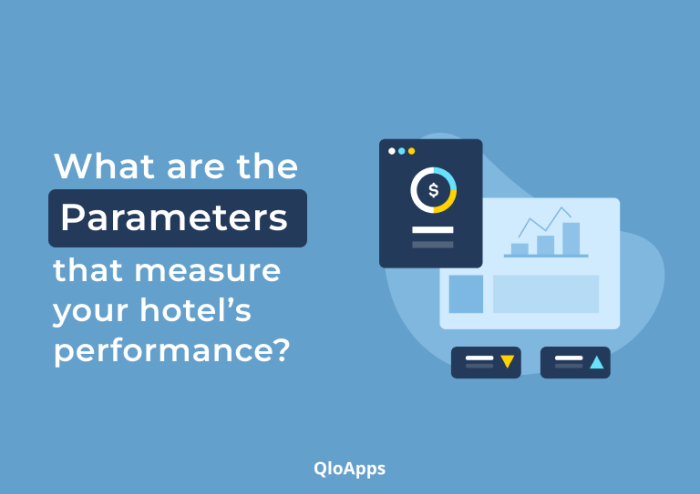 What are the Parameters that measure your hotel's performance?

$

QloApps